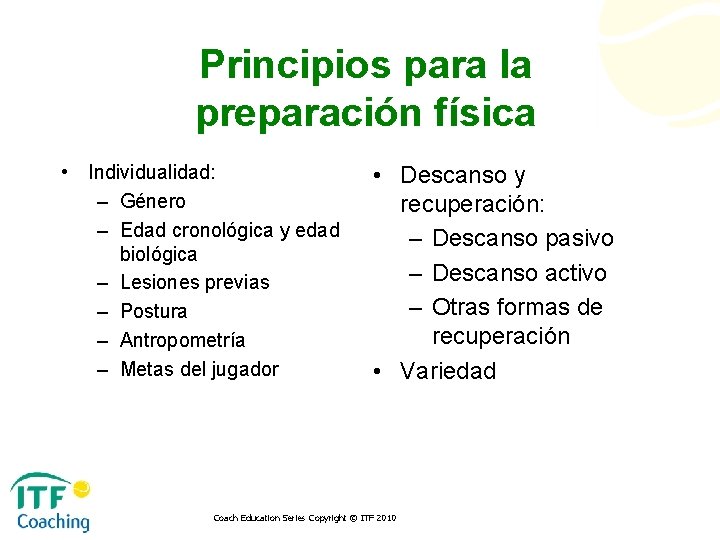 Principios para la preparación física

• Individualidad:
– Género
– Edad cronológica y edad biológica
– Lesiones previas
– Postura
– Antropometría
– Metas del jugador

• Descanso y recuperación:
– Descanso pasivo
– Descanso activo
– Otras formas de recuperación
• Variedad

ITF Coaching

Coach Education Series Copyright © ITF 2010